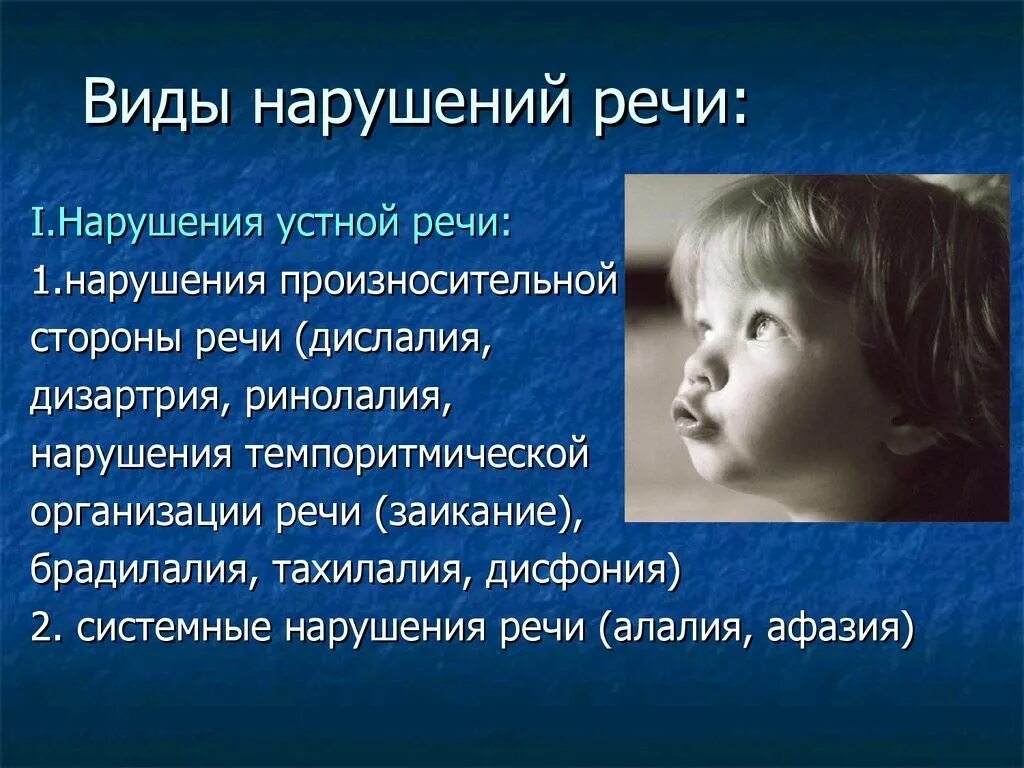 Виды нарушений речи:

I.Нарушения устной речи:
1.нарушения произносительной стороны речи (дислалия, дизартрия, ринолалия, нарушения темпоритмической организации речи (заикание), брадилалия, тахилалия, дисфония)
2. системные нарушения речи (алалия, афазия)